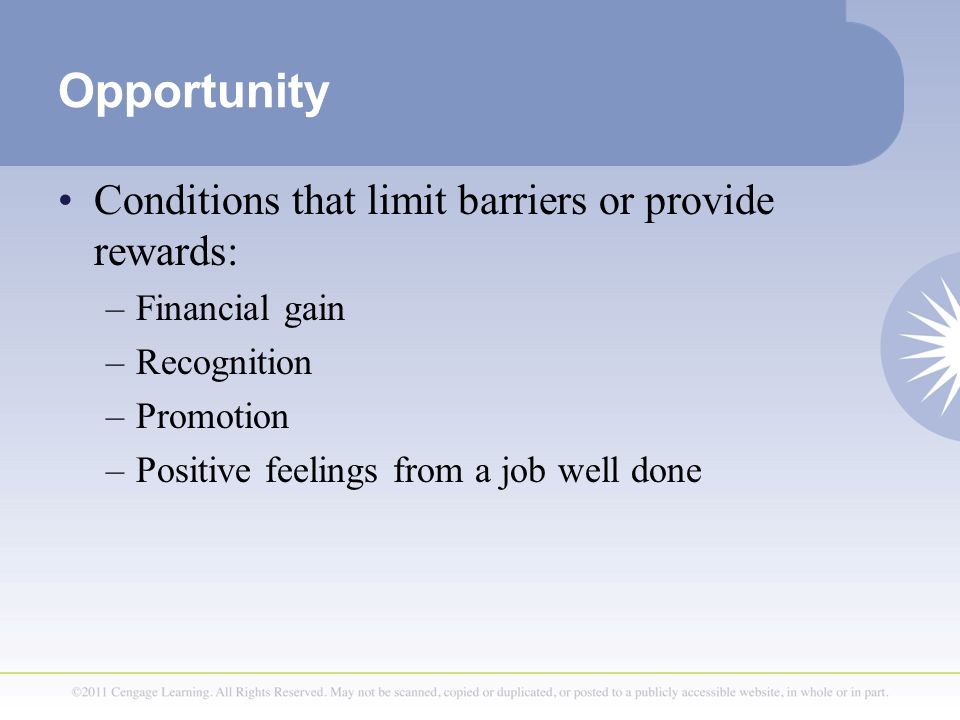 Opportunity

• Conditions that limit barriers or provide rewards:
– Financial gain
– Recognition
– Promotion
– Positive feelings from a job well done

©2011 Cengage Learning. All Rights Reserved. May not be scanned, copied or duplicated, or posted to a publicly accessible website, in whole or in part.